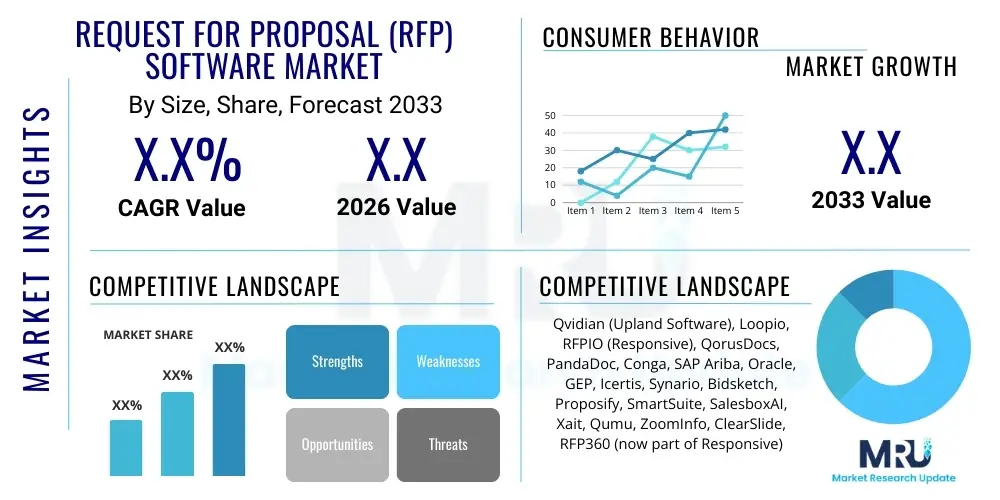 MARKET INSIGHTS

REQUEST FOR PROPOSAL (RFP) SOFTWARE MARKET

By Size, Share, Forecast 2033

X.X%
CAGR Value

X.X
2026 Value

CONSUMER BEHAVIOR

MARKET GROWTH

50
40
30
20
10
0
Item 1 Item 2 Item 3 Item 4 Item 5

X.X
2033 Value

COMPETITIVE LANDSCAPE

MARKET SHARE

XX%
XX%
XX%

Strengths
Weaknesses
Opportunities
Threats

COMPETITIVE LANDSCAPE

Qvidian (Upland Software), Loopio, RFPIO (Responsive), QorusDocs, PandaDoc, Conga, SAP Ariba, Oracle, GEP, Icertis, Synario, Bidsketch, Proposify, SmartSuite, SalesboxAI, Xait, Qumu, ZoomInfo, ClearSlide, RFP360 (now part of Responsive)

MRU
Market Research Update